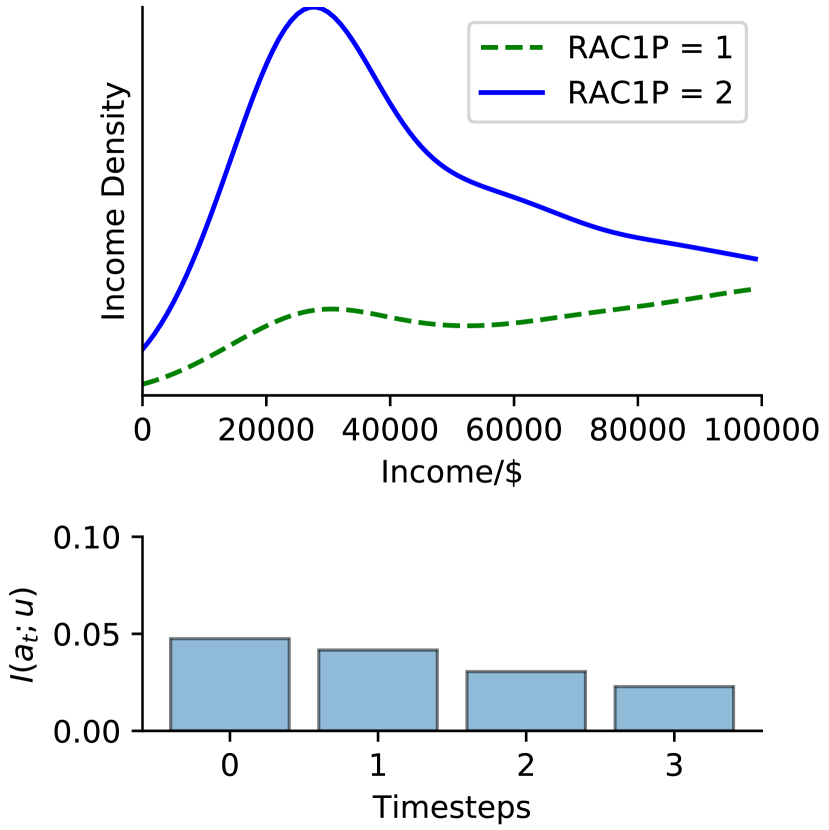 RAC1P = 1
RAC1P = 2

Income Density

0
20000
40000
60000
80000
100000
Income/$

0.10
0.05
0.00
$I(a_t; u)$

0
1
2
3
Timesteps